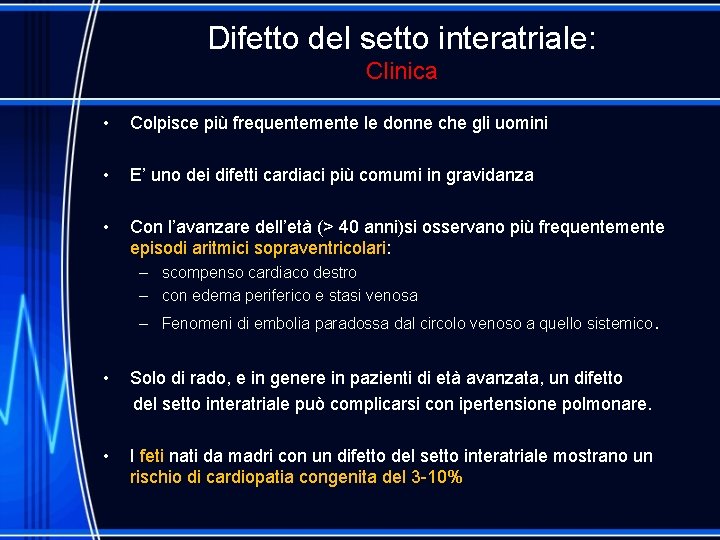 Difetto del setto interatriale:
Clinica

• Colpisce più frequentemente le donne che gli uomini

• E' uno dei difetti cardiaci più comumi in gravidanza

• Con l'avanzare dell'età (> 40 anni)si osservano più frequentemente episodi aritmici sopraventricolari:
– scompenso cardiaco destro
– con edema periferico e stasi venosa
– Fenomeni di embolia paradossa dal circolo venoso a quello sistemico.

• Solo di rado, e in genere in pazienti di età avanzata, un difetto del setto interatriale può complicarsi con ipertensione polmonare.

• I feti nati da madri con un difetto del setto interatriale mostrano un rischio di cardiopatia congenita del 3-10%